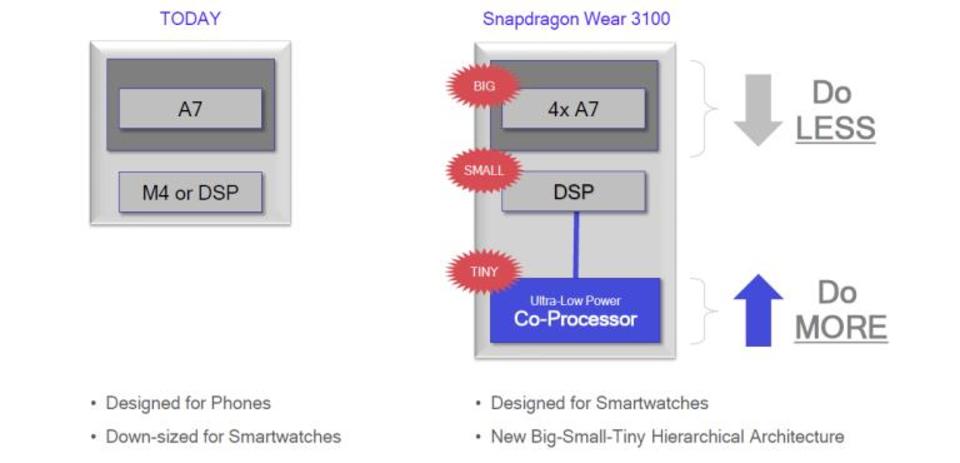 TODAY

A7

M4 or DSP

• Designed for Phones
• Down-sized for Smartwatches

Snapdragon Wear 3100

BIG
4x A7

SMALL
DSP

TINY
Ultra-Low Power
Co-Processor

Do
LESS

Do
MORE

• Designed for Smartwatches
• New Big-Small-Tiny Hierarchical Architecture